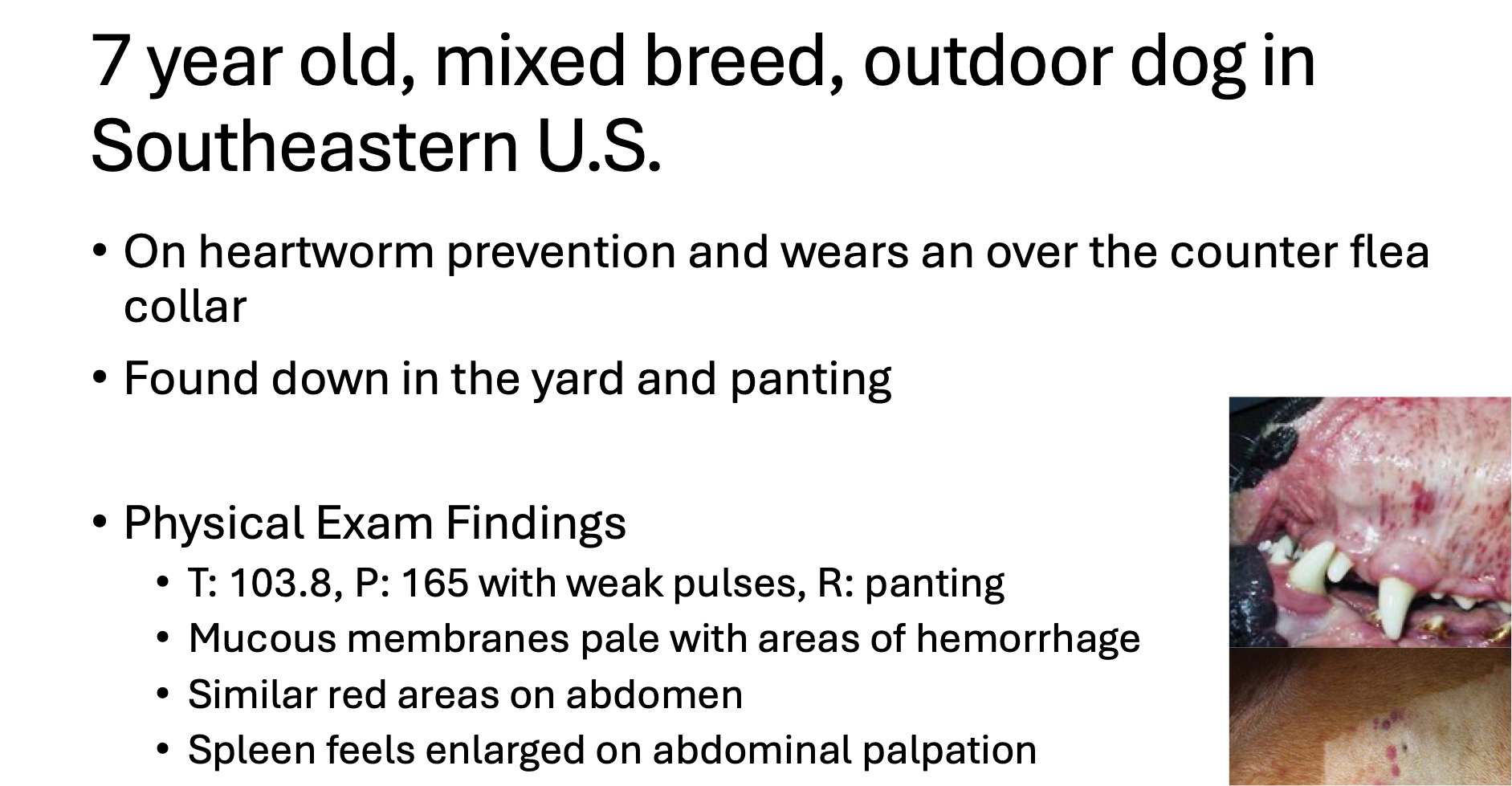 7 year old, mixed breed, outdoor dog in Southeastern U.S.

• On heartworm prevention and wears an over the counter flea collar

• Found down in the yard and panting

• Physical Exam Findings
  • T: 103.8, P: 165 with weak pulses, R: panting
  • Mucous membranes pale with areas of hemorrhage
  • Similar red areas on abdomen
  • Spleen feels enlarged on abdominal palpation